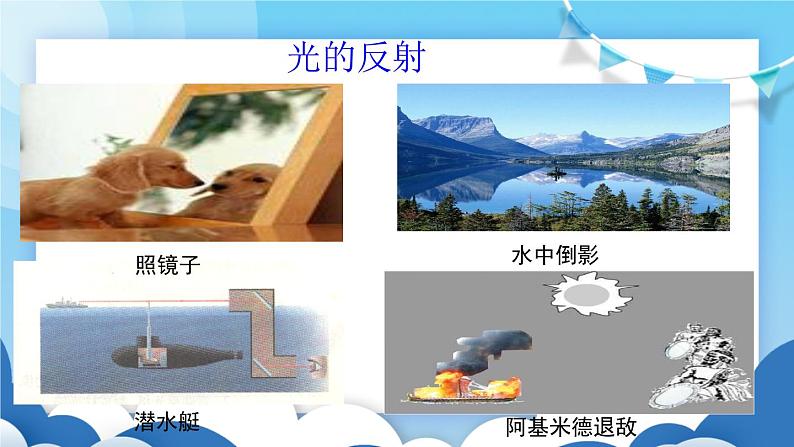 光的反射

照镜子

水中倒影

潜水艇

阿基米德退敌